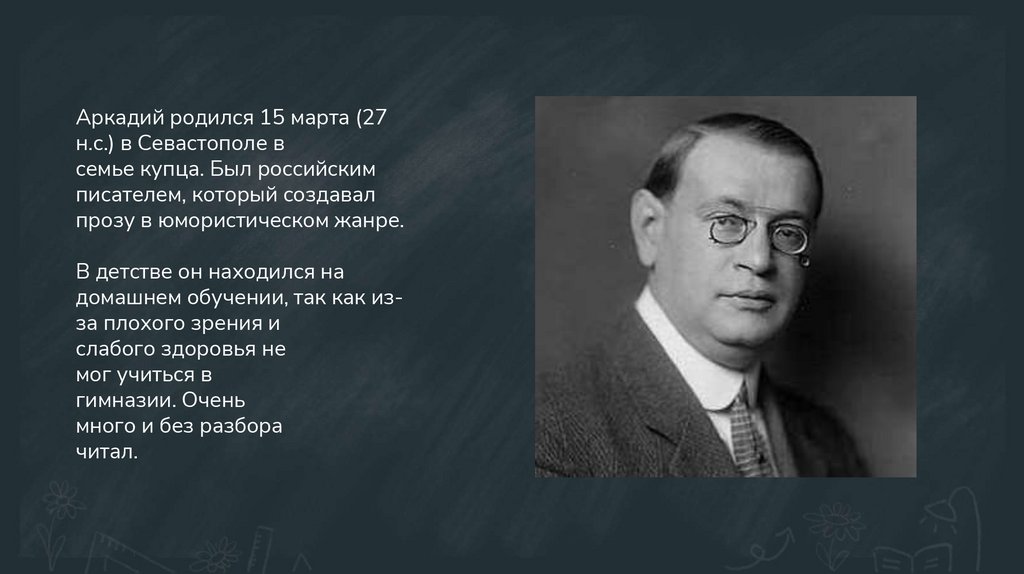 Аркадий родился 15 марта (27 н.с.) в Севастополе в семье купца. Был российским писателем, который создавал прозу в юмористическом жанре.

В детстве он находился на домашнем обучении, так как из-за плохого зрения и слабого здоровья не мог учиться в гимназии. Очень много и без разбора читал.